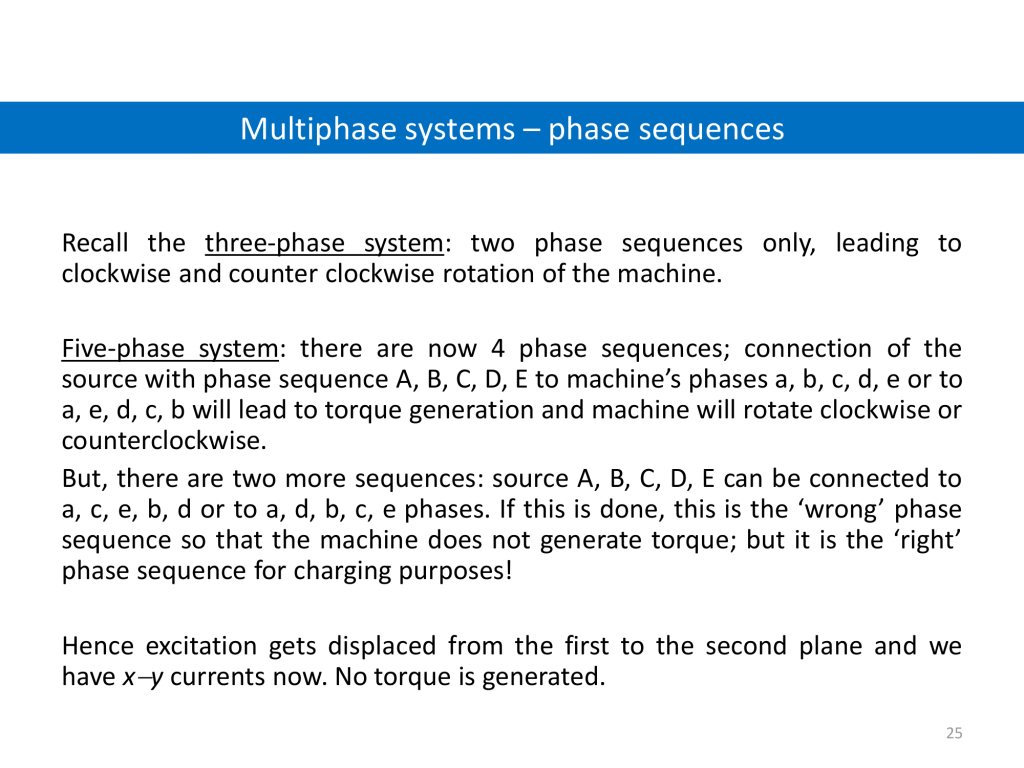 Multiphase systems – phase sequences

Recall the three-phase system: two phase sequences only, leading to clockwise and counter clockwise rotation of the machine.

Five-phase system: there are now 4 phase sequences; connection of the source with phase sequence A, B, C, D, E to machine’s phases a, b, c, d, e or to a, e, d, c, b will lead to torque generation and machine will rotate clockwise or counterclockwise.

But, there are two more sequences: source A, B, C, D, E can be connected to a, c, e, b, d or to a, d, b, c, e phases. If this is done, this is the ‘wrong’ phase sequence so that the machine does not generate torque; but it is the ‘right’ phase sequence for charging purposes!

Hence excitation gets displaced from the first to the second plane and we have $x-y$ currents now. No torque is generated.

25